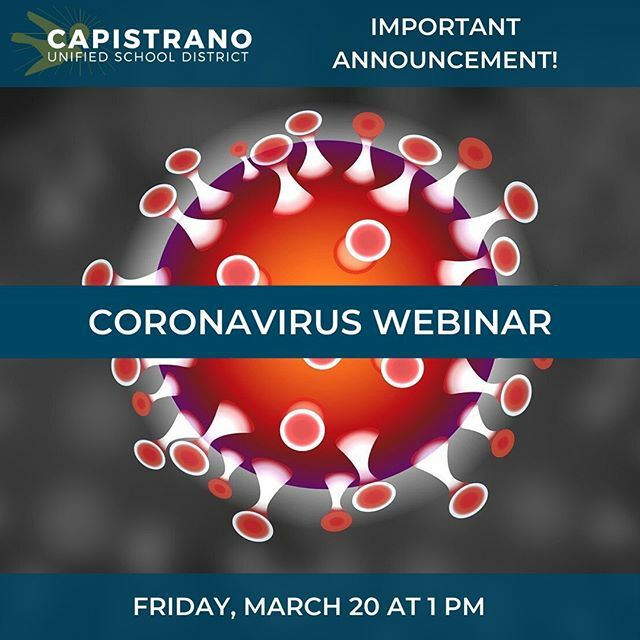 CAPISTRANO
UNIFIED SCHOOL DISTRICT

IMPORTANT ANNOUNCEMENT!

CORONAVIRUS WEBINAR

FRIDAY, MARCH 20 AT 1 PM